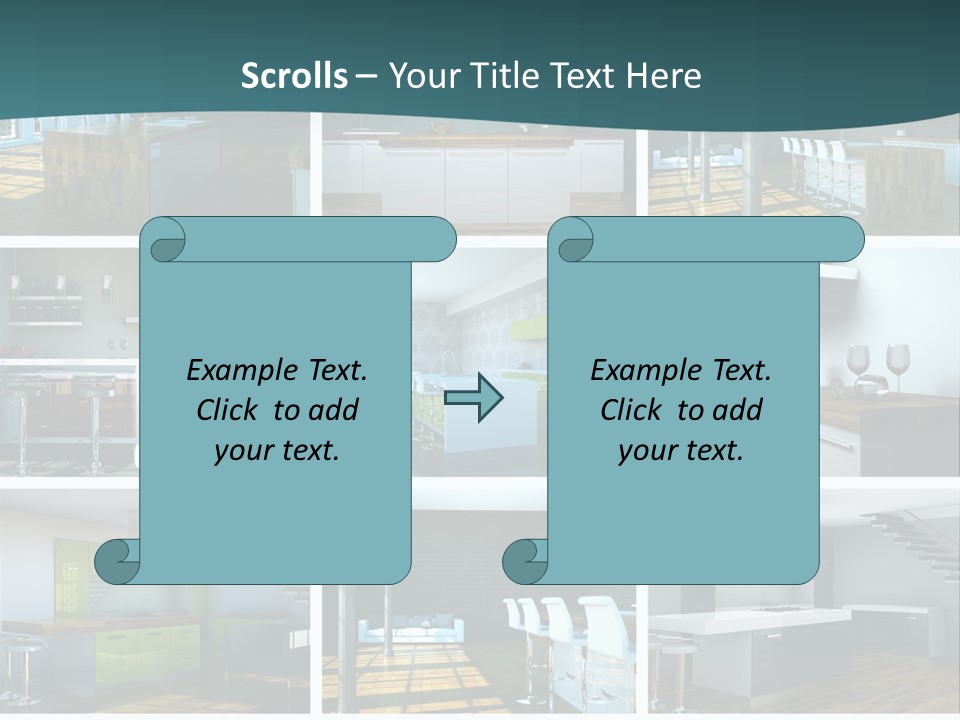 Scrolls – Your Title Text Here

Example Text.
Click to add
your text.

Example Text.
Click to add
your text.